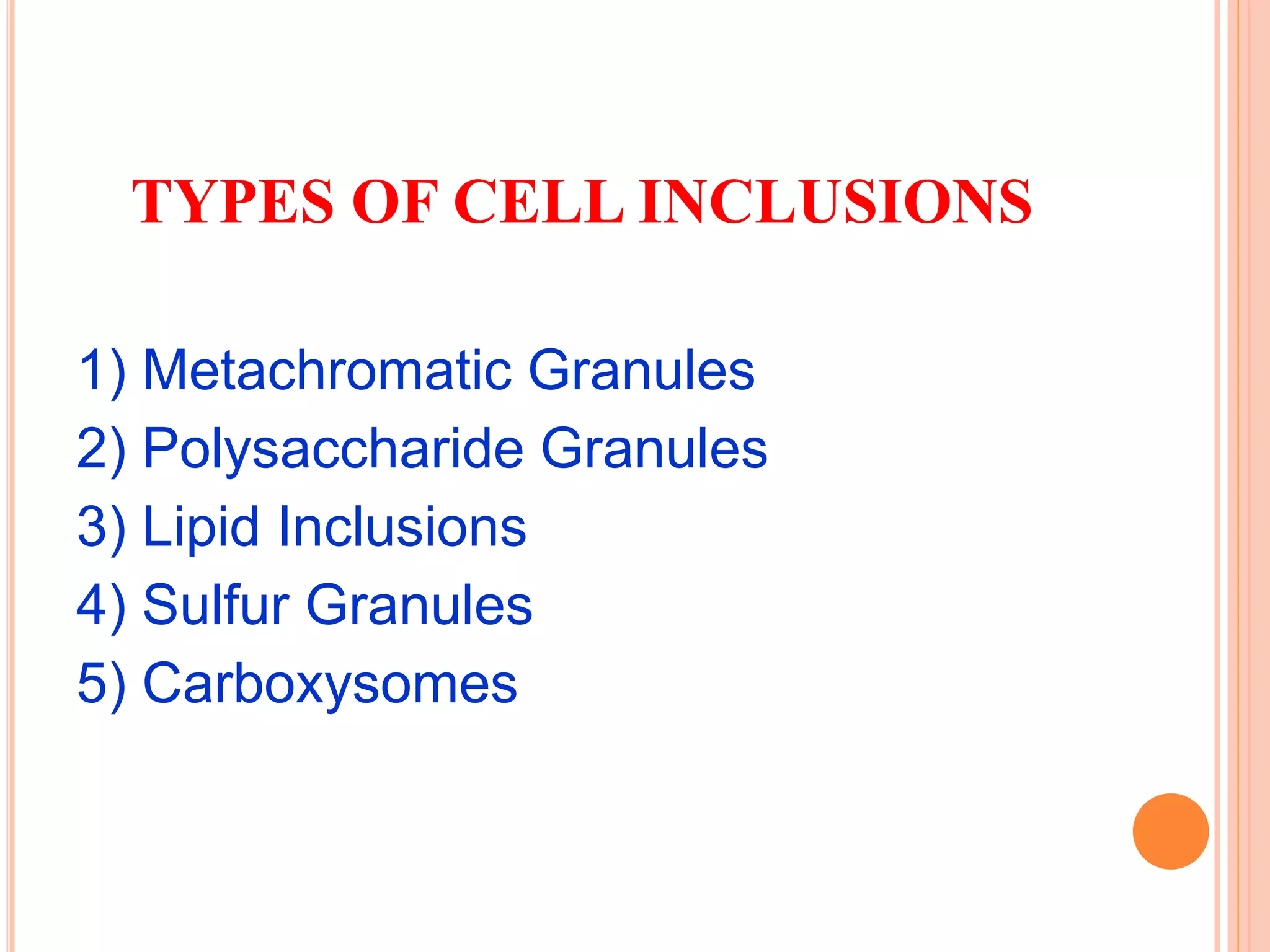 TYPES OF CELL INCLUSIONS

1) Metachromatic Granules
2) Polysaccharide Granules
3) Lipid Inclusions
4) Sulfur Granules
5) Carboxysomes